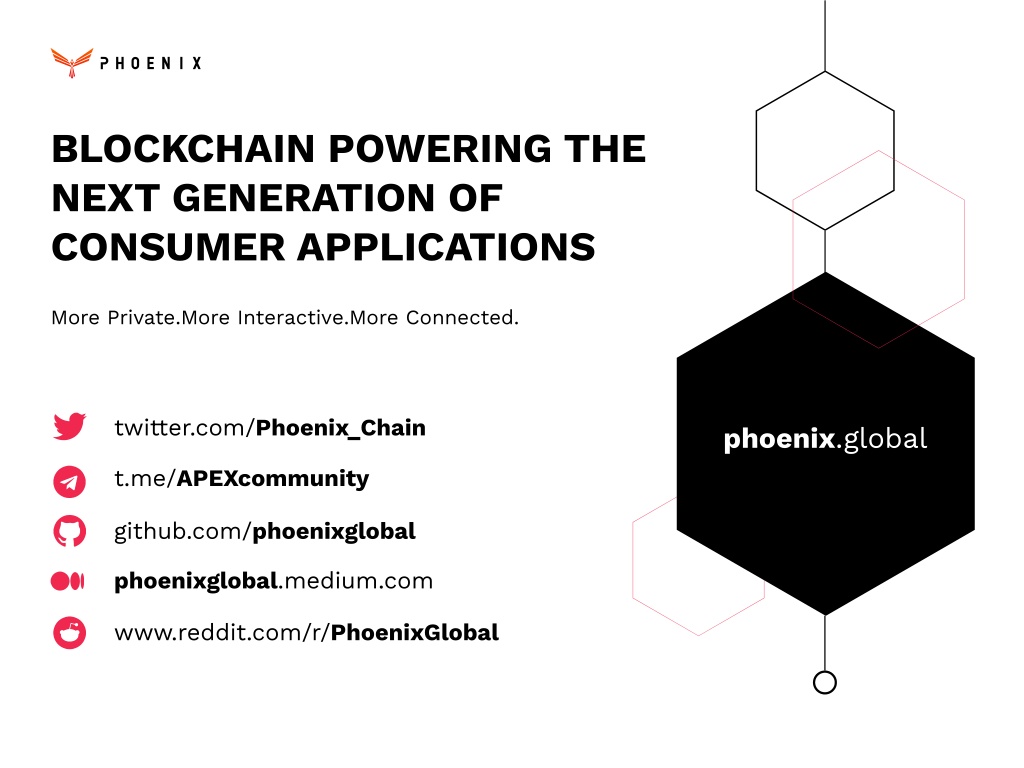 PHOENIX

BLOCKCHAIN POWERING THE NEXT GENERATION OF CONSUMER APPLICATIONS

More Private.More Interactive.More Connected.

twitter.com/Phoenix_Chain

t.me/APEXcommunity

github.com/phoenixglobal

phoenixglobal.medium.com

www.reddit.com/r/PhoenixGlobal

phoenix.global